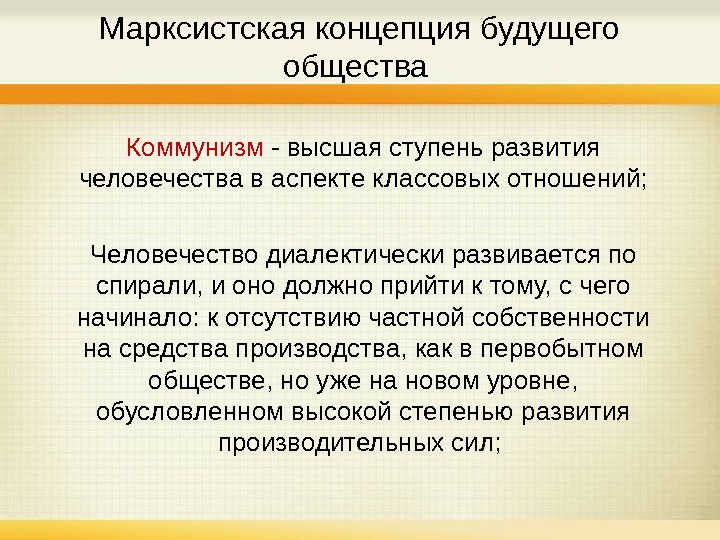 Марксистская концепция будущего общества

Коммунизм - высшая ступень развития человечества в аспекте классовых отношений;

Человечество диалектически развивается по спирали, и оно должно прийти к тому, с чего начинало: к отсутствию частной собственности на средства производства, как в первобытном обществе, но уже на новом уровне, обусловленном высокой степенью развития производительных сил;